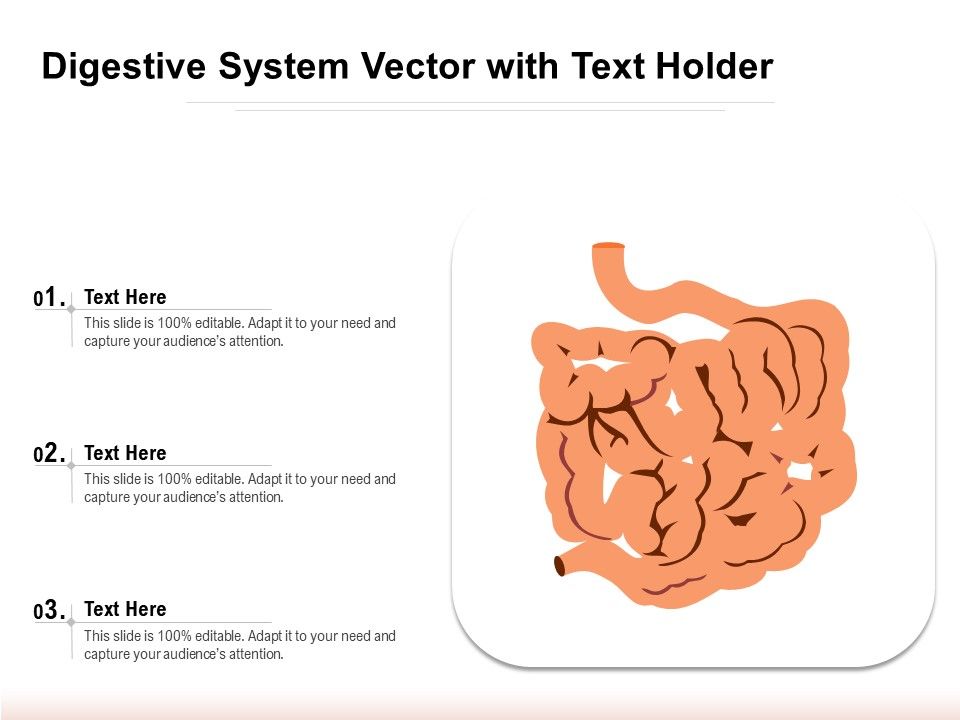 Digestive System Vector with Text Holder

01. Text Here
This slide is 100% editable. Adapt it to your need and capture your audience's attention.

02. Text Here
This slide is 100% editable. Adapt it to your need and capture your audience's attention.

03. Text Here
This slide is 100% editable. Adapt it to your need and capture your audience's attention.